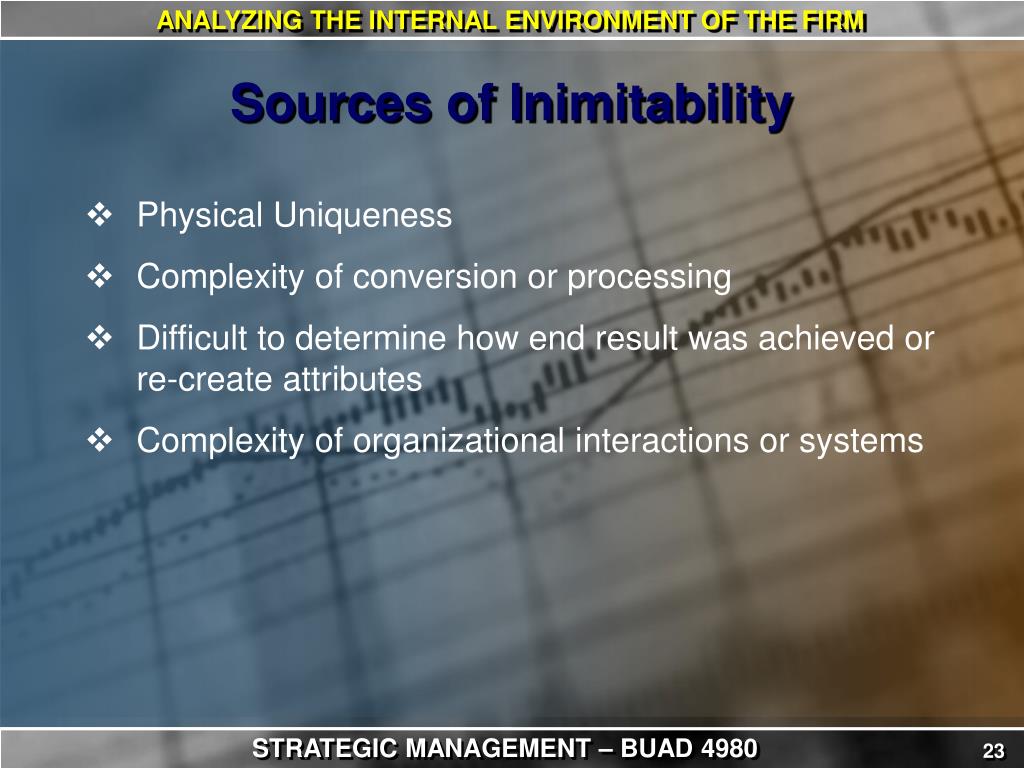 ANALYZING THE INTERNAL ENVIRONMENT OF THE FIRM

Sources of Inimitability

❖ Physical Uniqueness

❖ Complexity of conversion or processing

❖ Difficult to determine how end result was achieved or re-create attributes

❖ Complexity of organizational interactions or systems

STRATEGIC MANAGEMENT – BUAD 4980

23